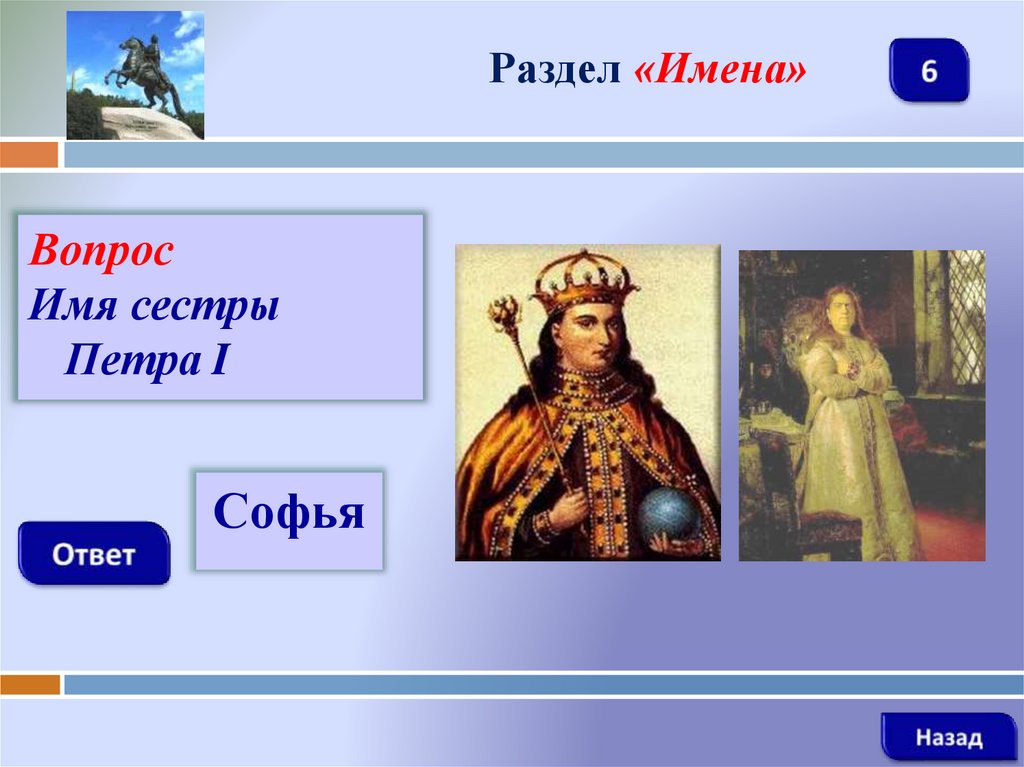 Раздел «Имена»

6

Вопрос
Имя сестры Петра I

Софья

Ответ

Назад